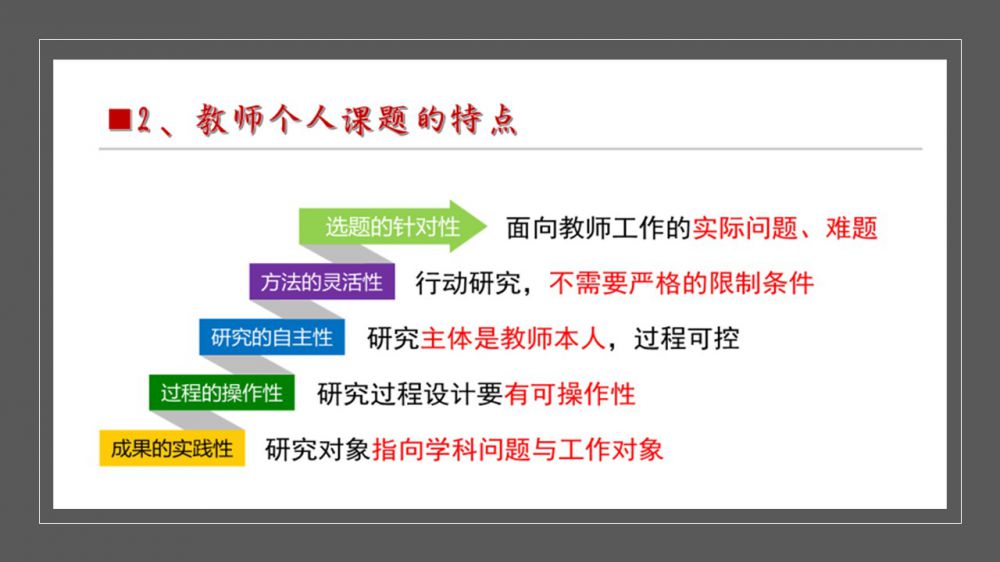 ■2、教师个人课题的特点

选题的针对性 面向教师工作的实际问题、难题

方法的灵活性 行动研究，不需要严格的限制条件

研究的自主性 研究主体是教师本人，过程可控

过程的操作性 研究过程设计要有可操作性

成果的实践性 研究对象指向学科问题与工作对象